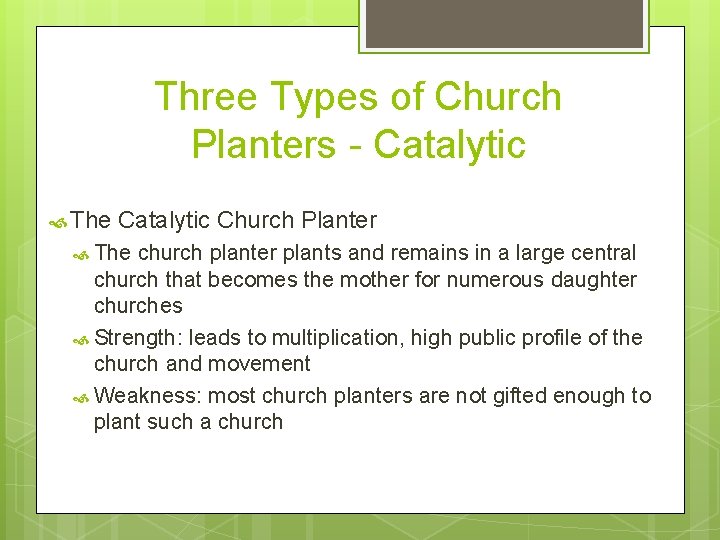 Three Types of Church Planters - Catalytic

The Catalytic Church Planter

The church planter plants and remains in a large central church that becomes the mother for numerous daughter churches

Strength: leads to multiplication, high public profile of the church and movement

Weakness: most church planters are not gifted enough to plant such a church